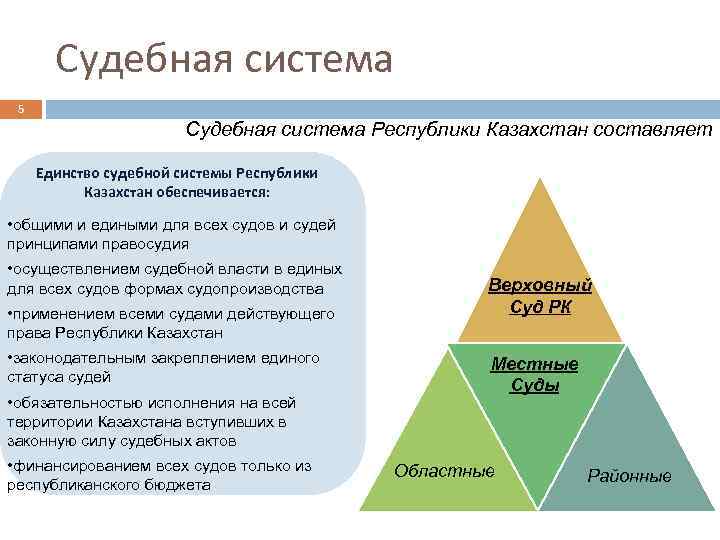 Судебная система

5

Судебная система Республики Казахстан составляет

Единство судебной системы Республики Казахстан обеспечивается:

•общими и едиными для всех судов и судей принципами правосудия

•осуществлением судебной власти в единых для всех судов формах судопроизводства

•применением всеми судами действующего права Республики Казахстан

•законодательным закреплением единого статуса судей

•обязательностью исполнения на всей территории Казахстана вступивших в законную силу судебных актов

•финансированием всех судов только из республиканского бюджета

Верховный Суд РК

Местные Суды

Областные

Районные